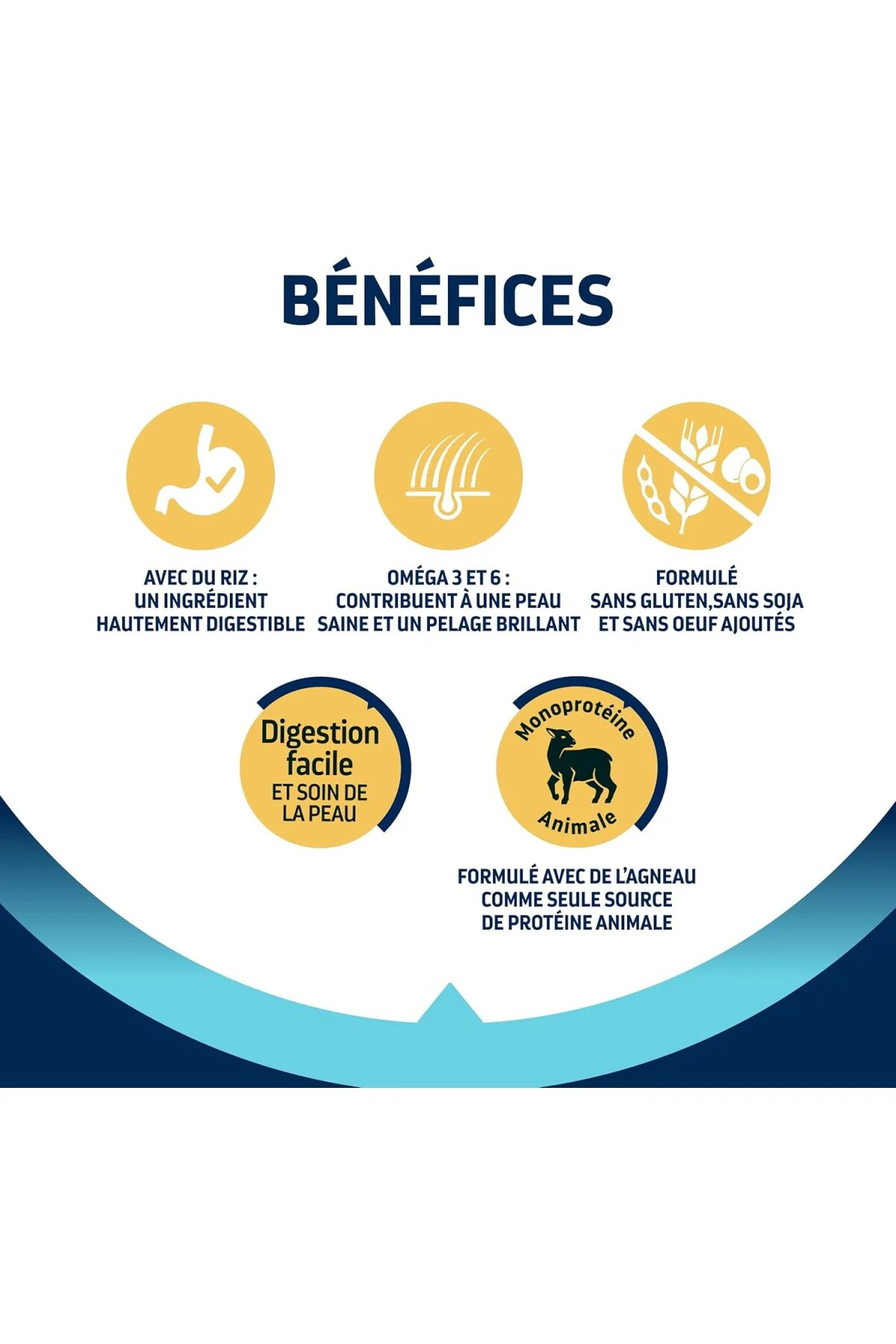 BÉNÉFICES

AVEC DU RIZ :
UN INGRÉDIENT
HAUTEMENT DIGESTIBLE

OMÉGA 3 ET 6 :
CONTRIBUENT À UNE PEAU
SAINE ET UN PELAGE BRILLANT

FORMULÉ
SANS GLUTEN,SANS SOJA
ET SANS OEUF AJOUTÉS

Digestion
facile
ET SOIN DE
LA PEAU

Monoprotéine
Animale

FORMULÉ AVEC DE L'AGNEAU
COMME SEULE SOURCE
DE PROTÉINE ANIMALE